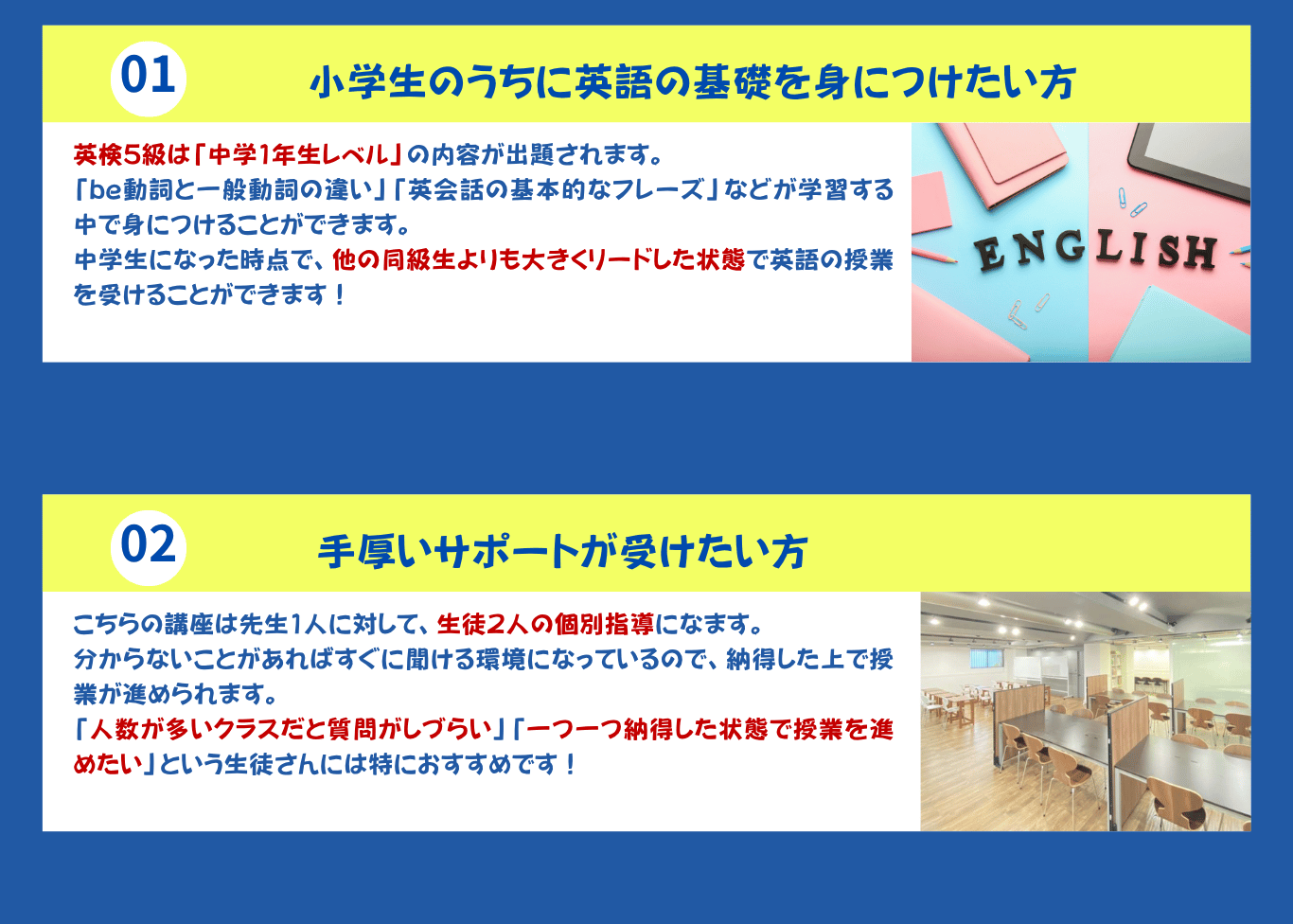 01

小学生のうちに英語の基礎を身につけたい方

英検5級は「中学1年生レベル」の内容が出題されます。
「be動詞と一般動詞の違い」「英会話の基本的なフレーズ」などが学習する中で身につけることができます。
中学生になった時点で、他の同級生よりも大きくリードした状態で英語の授業を受けることができます！

ENGLISH

02

手厚いサポートが受けたい方

こちらの講座は先生1人に対して、生徒2人の個別指導になます。
分からないことがあればすぐに聞ける環境になっているので、納得した上で授業が進められます。
「人数が多いクラスだと質問がしづらい」「一つ一つ納得した状態で授業を進めたい」という生徒さんには特におすすめです！